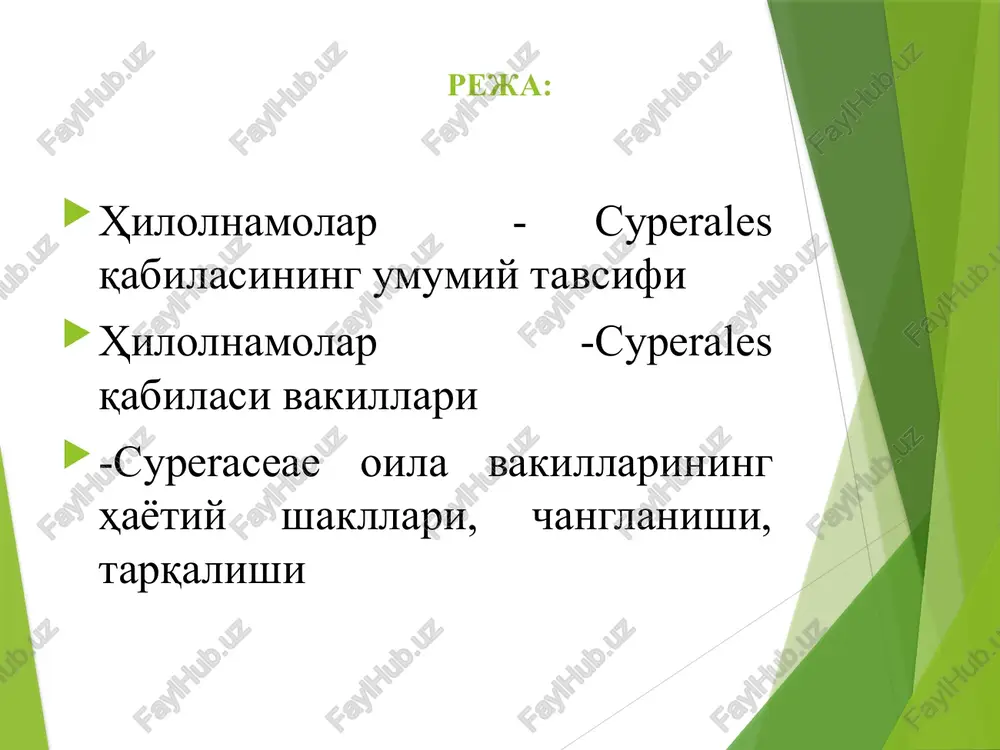 РЕЖА:

Ҳилолнамолар - Cyperales қабиласининг умумий тавсифи

Ҳилолнамолар -Cyperales қабиласи вакиллари

-Cyperaceae оила вакилларининг ҳаётий шакллари, чангланиши, тарқалиши

FaylHub.uz